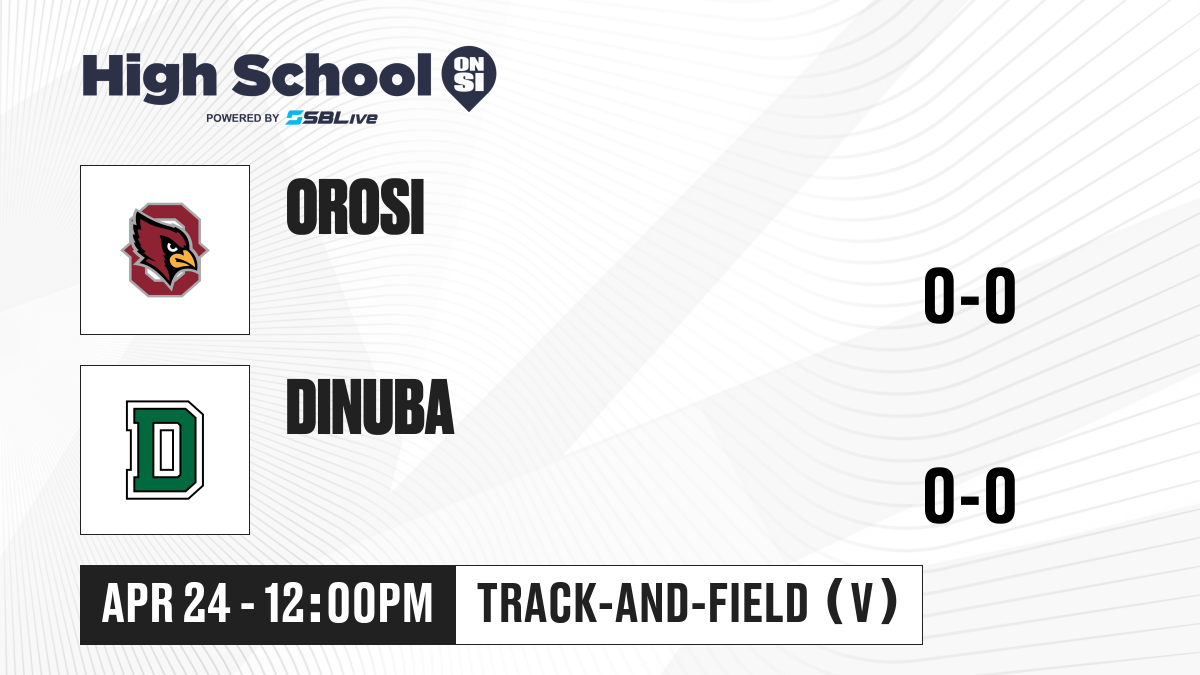 High School ON SI
POWERED BY SBLive

OROSI

0-0

D

DINUBA

0-0

APR 24 - 12:00PM

TRACK-AND-FIELD (V)